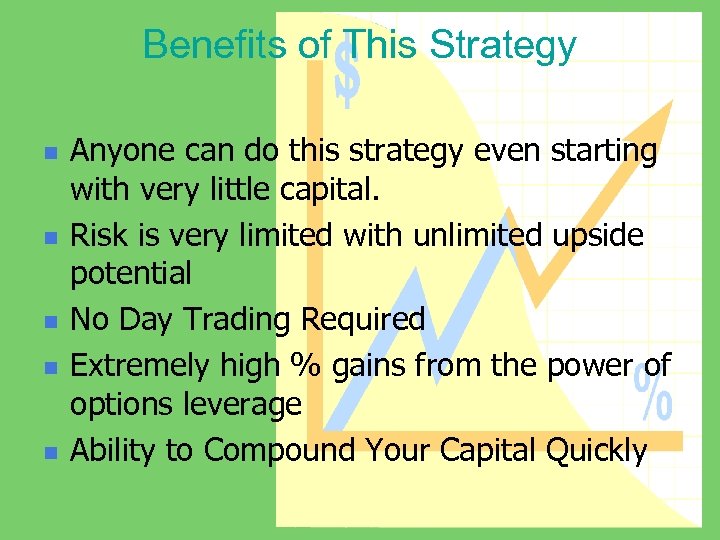 Benefits of This Strategy

$

- Anyone can do this strategy even starting with very little capital.
- Risk is very limited with unlimited upside potential
- No Day Trading Required
- Extremely high % gains from the power of options leverage
- Ability to Compound Your Capital Quickly

%